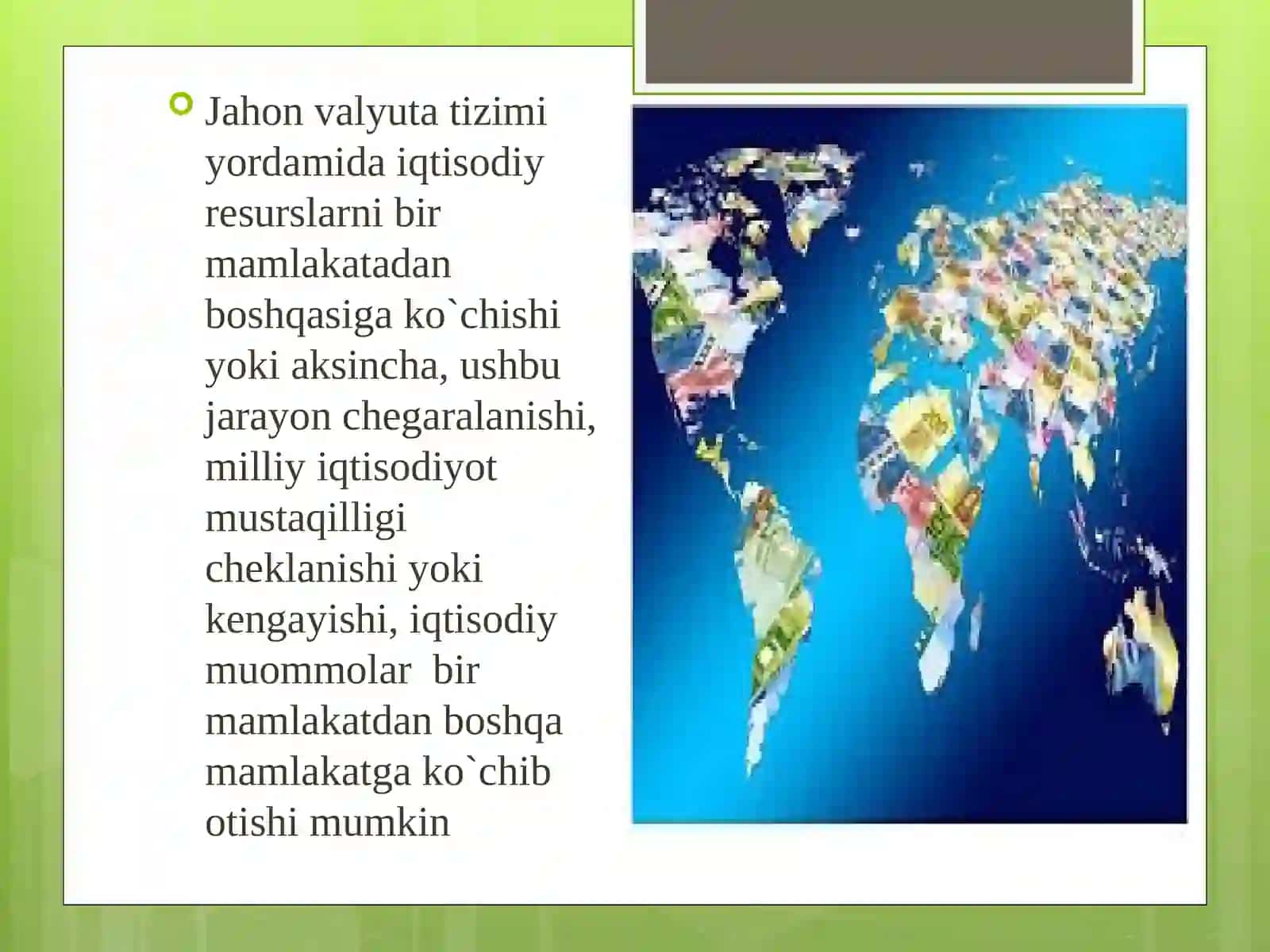 Jahon valyuta tizimi yordamida iqtisodiy resurslarni bir mamlakatadan boshqasiga ko`chishi yoki aksincha, ushbu jarayon chegaralanishi, milliy iqtisodiyot mustaqilligi cheklanishi yoki kengayishi, iqtisodiy muommolar  bir mamlakatdan boshqa mamlakatga ko`chib otishi mumkin